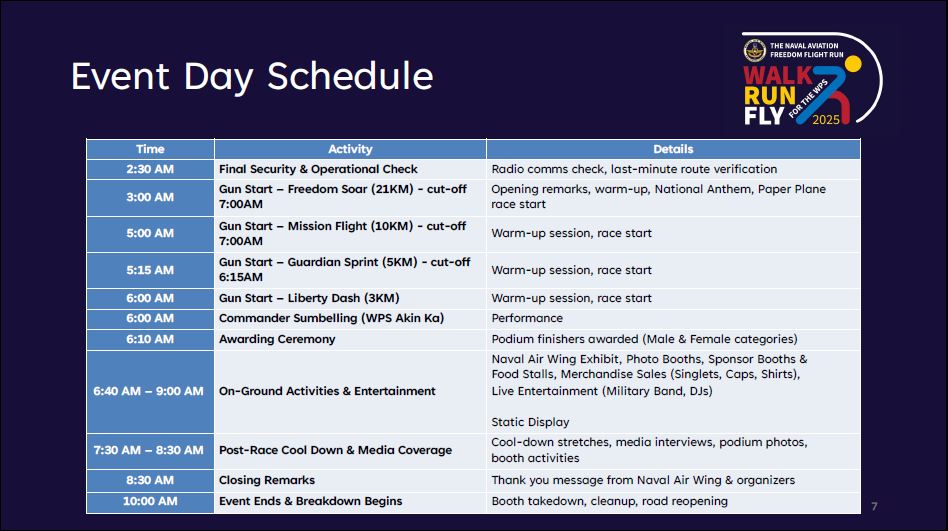 Event Day Schedule

THE NAVAL AVIATION FREEDOM FLIGHT RUN
WALK RUN FLY
FOR THE WPS
2025

| Time | Activity | Details |
|---|---|---|
| 2:30 AM | Final Security & Operational Check | Radio comms check, last-minute route verification |
| 3:00 AM | Gun Start – Freedom Soar (21KM) - cut-off 7:00AM | Opening remarks, warm-up, National Anthem, Paper Plane race start |
| 5:00 AM | Gun Start – Mission Flight (10KM) - cut-off 7:00AM | Warm-up session, race start |
| 5:15 AM | Gun Start – Guardian Sprint (5KM) - cut-off 6:15AM | Warm-up session, race start |
| 6:00 AM | Gun Start – Liberty Dash (3KM) | Warm-up session, race start |
| 6:00 AM | Commander Sumbelling (WPS Akin Ka) | Performance |
| 6:10 AM | Awarding Ceremony | Podium finishers awarded (Male & Female categories) |
| 6:40 AM – 9:00 AM | On-Ground Activities & Entertainment | Naval Air Wing Exhibit, Photo Booths, Sponsor Booths & Food Stalls, Merchandise Sales (Singlets, Caps, Shirts), Live Entertainment (Military Band, DJs) Static Display |
| 7:30 AM – 8:30 AM | Post-Race Cool Down & Media Coverage | Cool-down stretches, media interviews, podium photos, booth activities |
| 8:30 AM | Closing Remarks | Thank you message from Naval Air Wing & organizers |
| 10:00 AM | Event Ends & Breakdown Begins | Booth takedown, cleanup, road reopening |

7